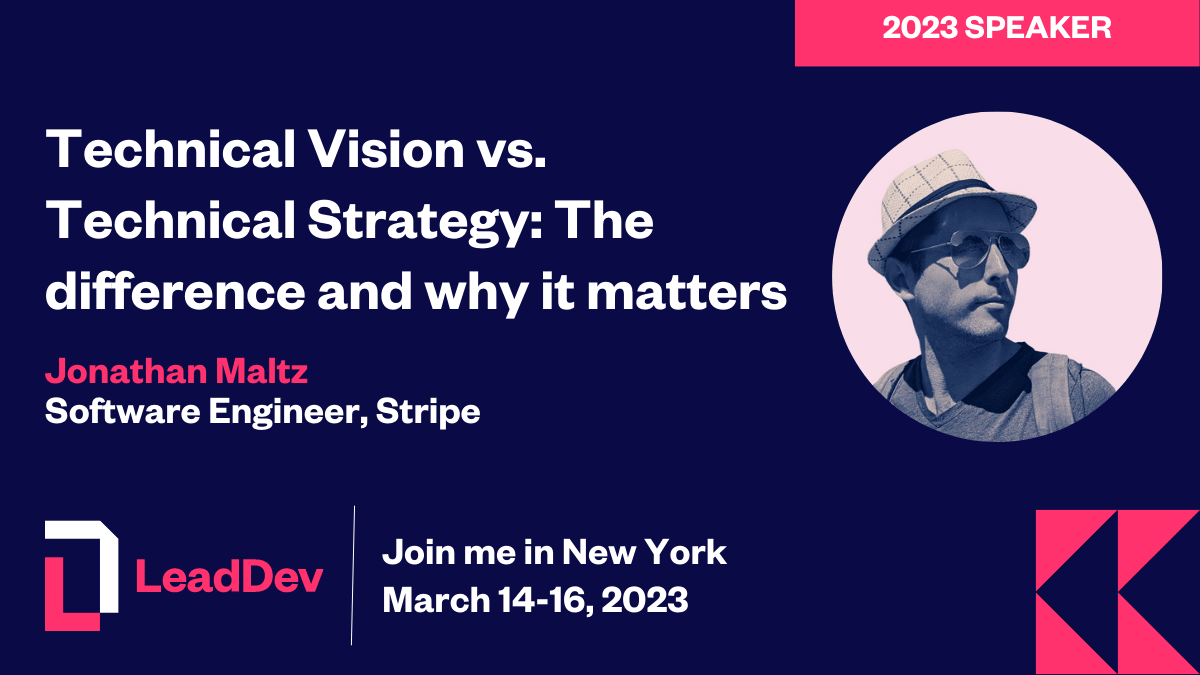 2023 SPEAKER

Technical Vision vs. Technical Strategy: The difference and why it matters

Jonathan Maltz
Software Engineer, Stripe

LeadDev

Join me in New York
March 14-16, 2023